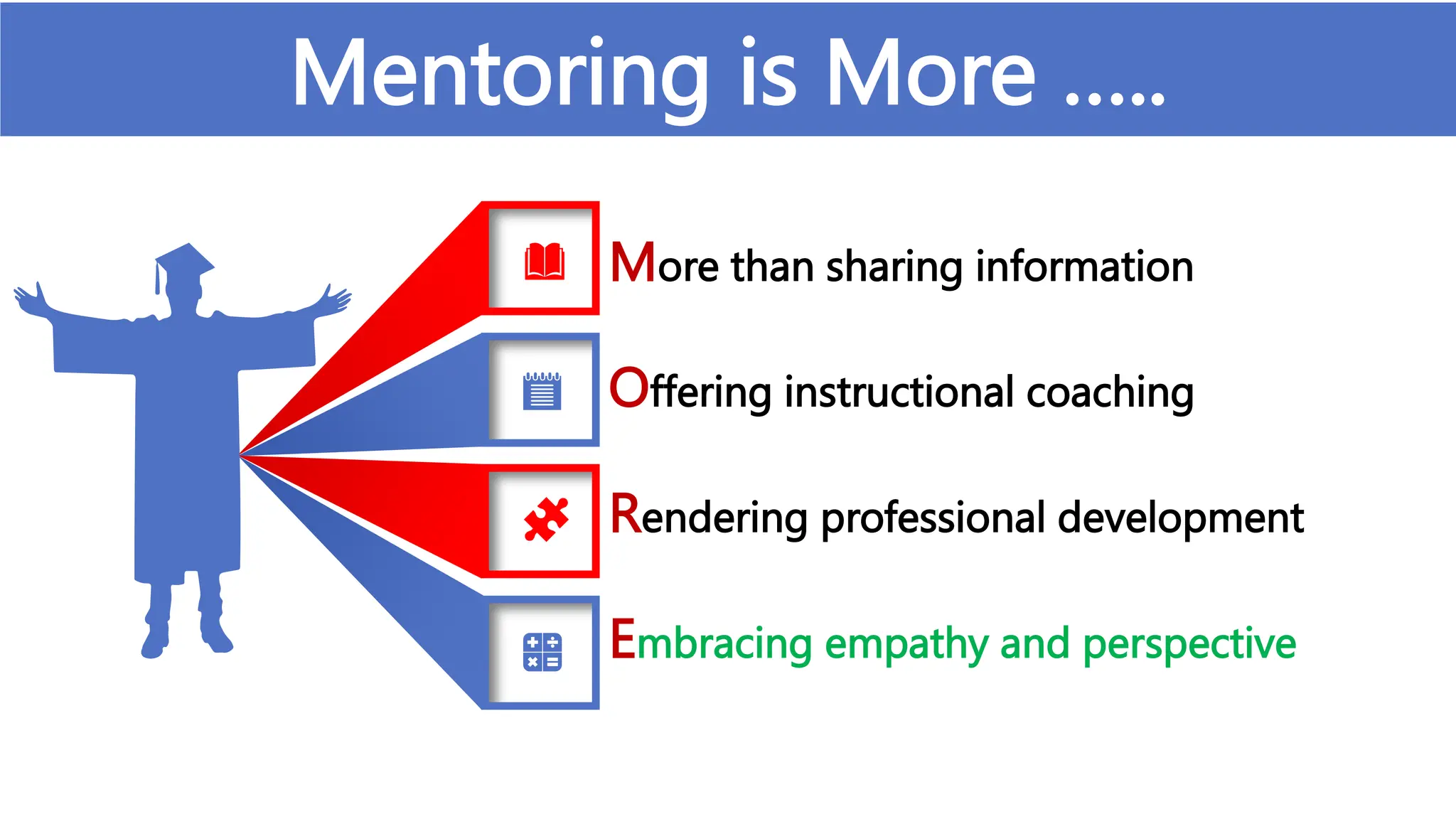 Mentoring is More .....

More than sharing information

Offering instructional coaching

Rendering professional development

Embracing empathy and perspective